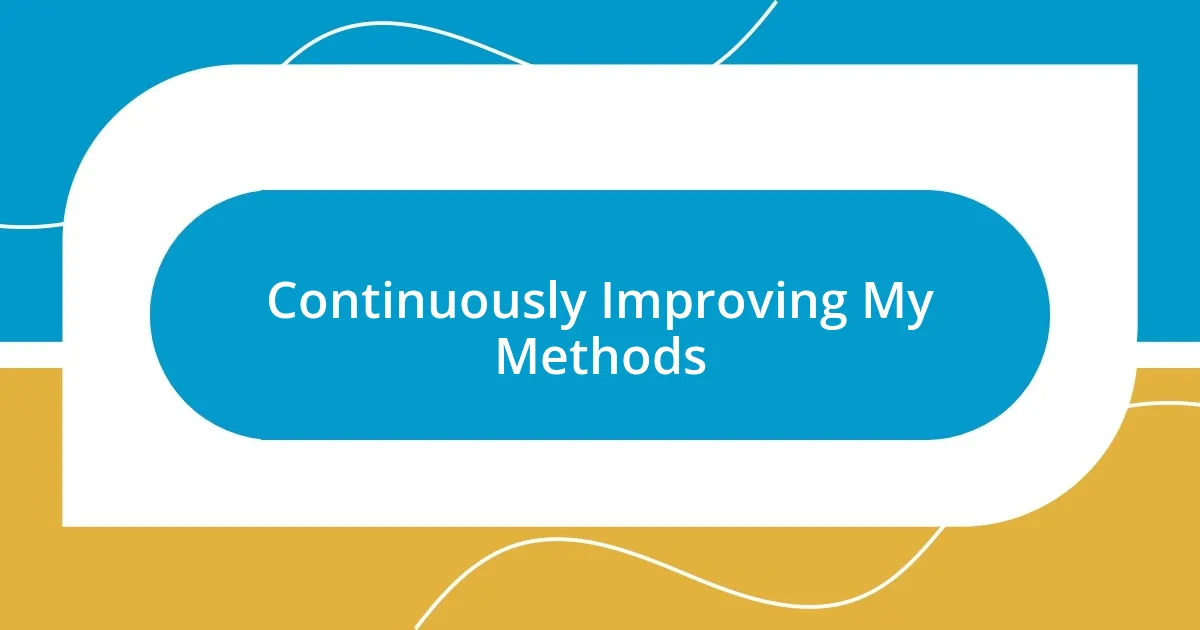 Continuously Improving My Methods